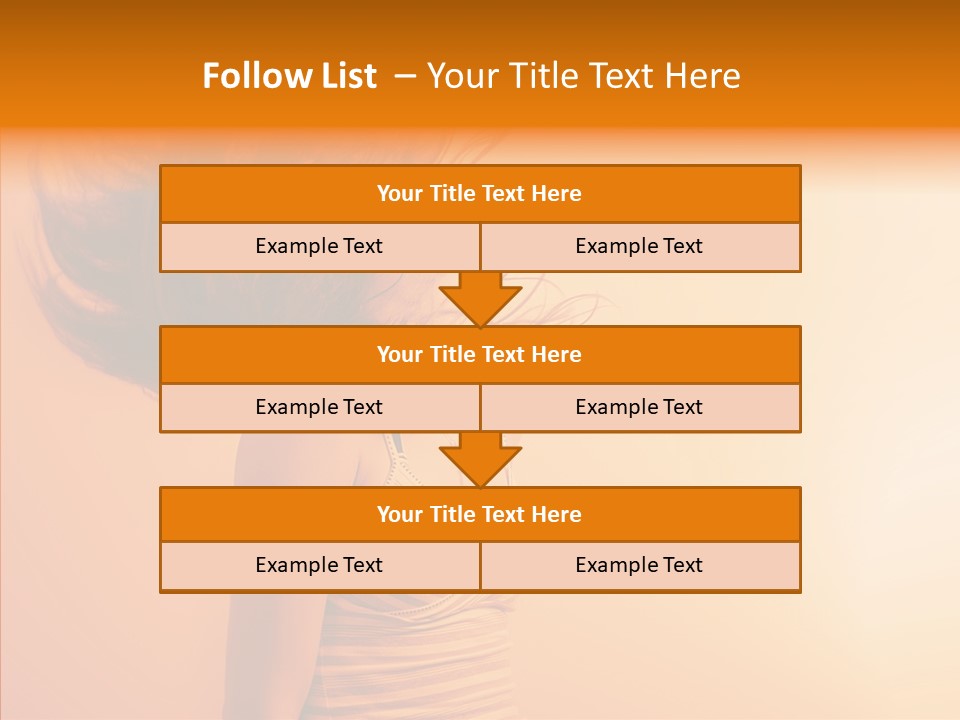 Follow List – Your Title Text Here

Your Title Text Here

Example Text

Example Text

Your Title Text Here

Example Text

Example Text

Your Title Text Here

Example Text

Example Text